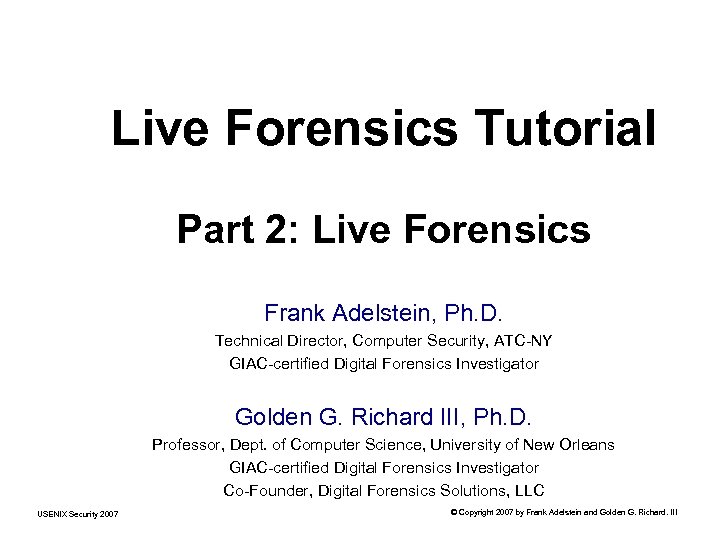 Live Forensics Tutorial

Part 2: Live Forensics

Frank Adelstein, Ph.D.
Technical Director, Computer Security, ATC-NY
GIAC-certified Digital Forensics Investigator

Golden G. Richard III, Ph.D.
Professor, Dept. of Computer Science, University of New Orleans
GIAC-certified Digital Forensics Investigator
Co-Founder, Digital Forensics Solutions, LLC

USENIX Security 2007

© Copyright 2007 by Frank Adelstein and Golden G. Richard. III